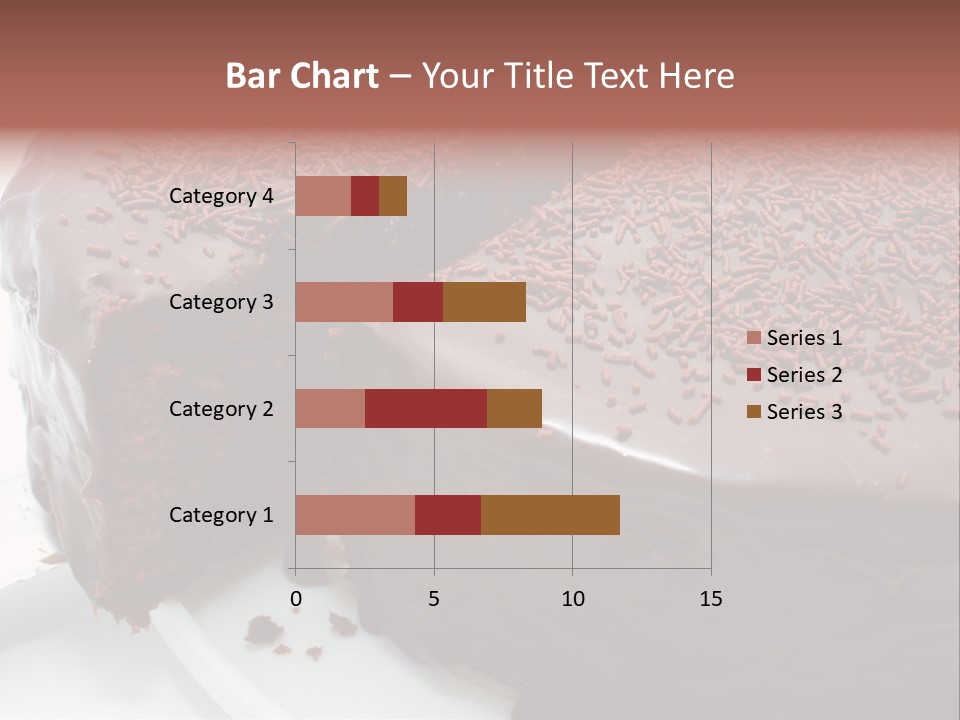 Bar Chart – Your Title Text Here

Category 4
Category 3
Category 2
Category 1

0
5
10
15

Series 1
Series 2
Series 3